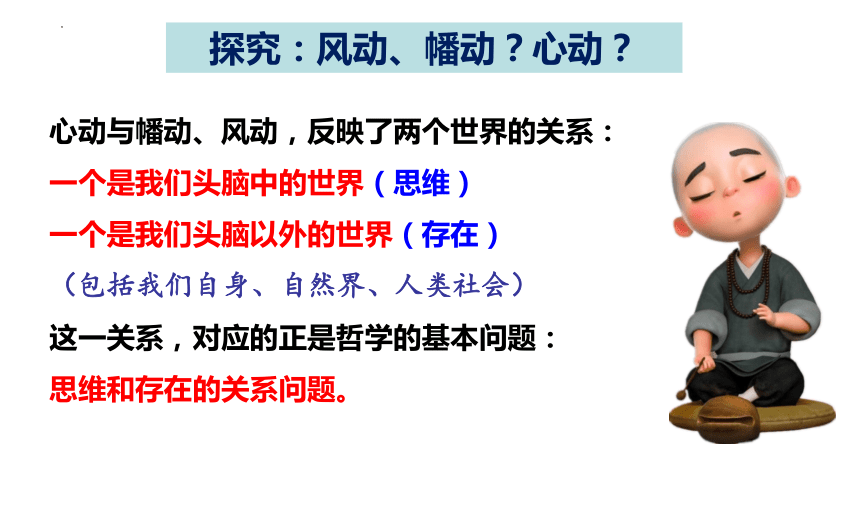 探究：风动、幡动？心动？

心动与幡动、风动，反映了两个世界的关系：

一个是我们头脑中的世界（思维）

一个是我们头脑以外的世界（存在）

（包括我们自身、自然界、人类社会）

这一关系，对应的正是哲学的基本问题：

思维和存在的关系问题。